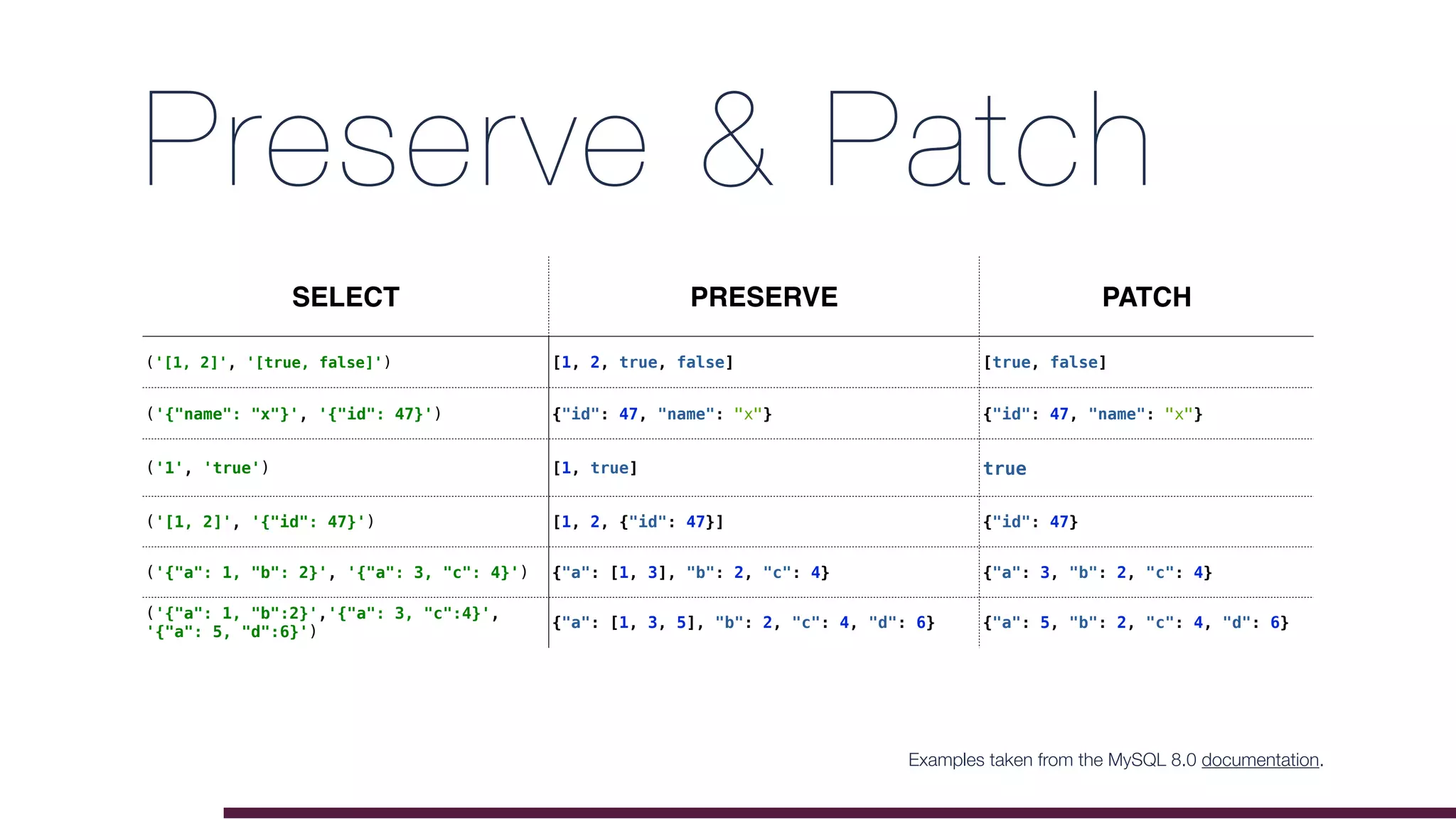 Preserve & Patch

| SELECT | PRESERVE | PATCH |
|---|---|---|
| ('[1, 2]', '[true, false]') | [1, 2, true, false] | [true, false] |
| ('{"name": "x"}', '{"id": 47}') | {"id": 47, "name": "x"} | {"id": 47, "name": "x"} |
| ('1', 'true') | [1, true] | true |
| ('[1, 2]', '{"id": 47}') | [1, 2, {"id": 47}] | {"id": 47} |
| ('{"a": 1, "b": 2}', '{"a": 3, "c": 4}') | {"a": [1, 3], "b": 2, "c": 4} | {"a": 3, "b": 2, "c": 4} |
| ('{"a": 1, "b":2}','{"a": 3, "c":4}', '{"a": 5, "d":6}') | {"a": [1, 3, 5], "b": 2, "c": 4, "d": 6} | {"a": 5, "b": 2, "c": 4, "d": 6} |

Examples taken from the MySQL 8.0 documentation.